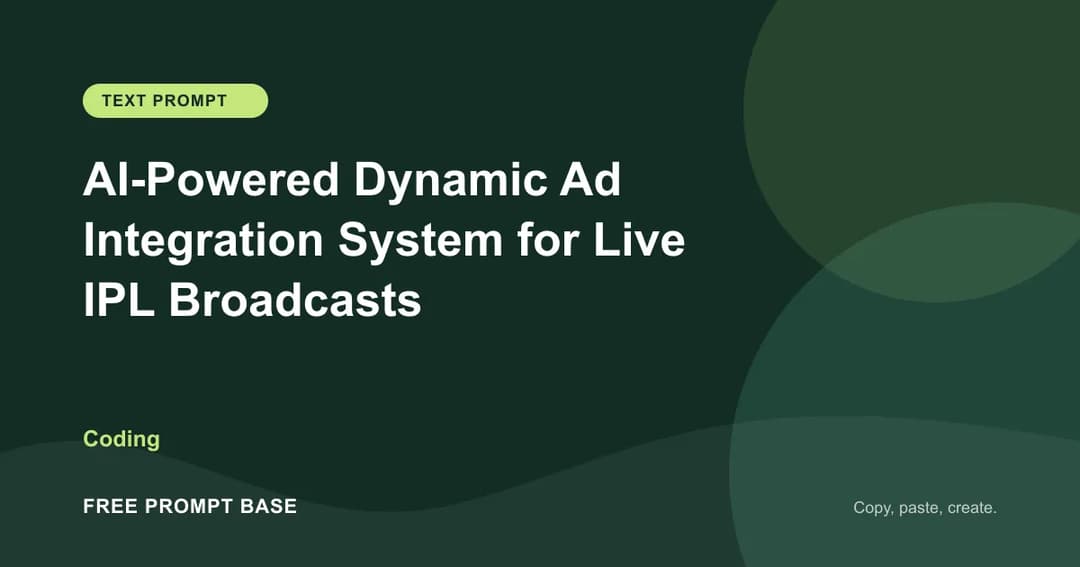 TEXT PROMPT

AI-Powered Dynamic Ad Integration System for Live IPL Broadcasts

Coding

FREE PROMPT BASE

Copy, paste, create.